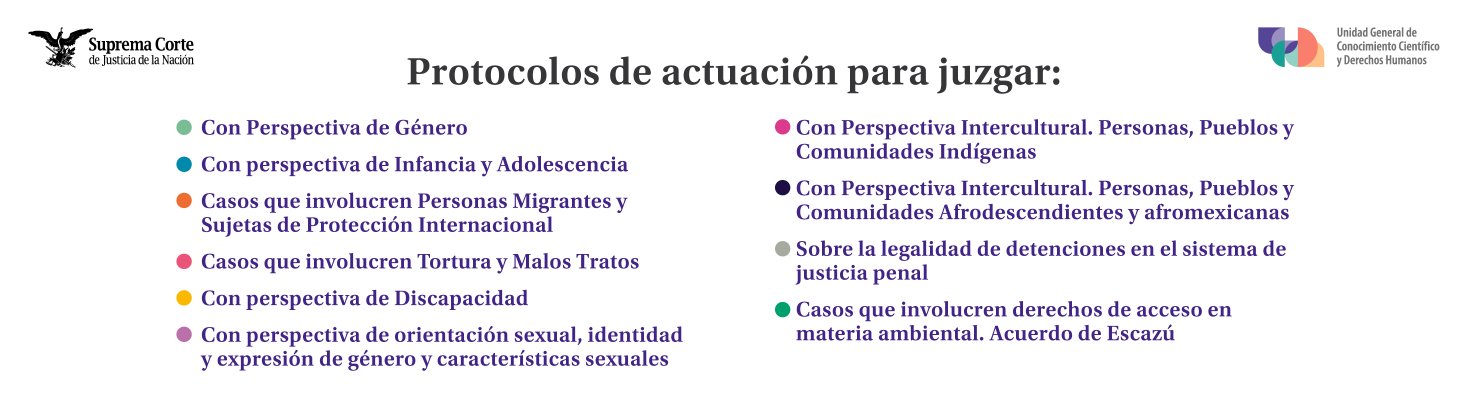 Suprema Corte de Justicia de la Nación

Unidad General de Conocimiento Científico y Derechos Humanos

Protocolos de actuación para juzgar:

Con Perspectiva de Género

Con perspectiva de Infancia y Adolescencia

Casos que involucren Personas Migrantes y Sujetas de Protección Internacional

Casos que involucren Tortura y Malos Tratos

Con perspectiva de Discapacidad

Con perspectiva de orientación sexual, identidad y expresión de género y características sexuales

Con Perspectiva Intercultural. Personas, Pueblos y Comunidades Indígenas

Con Perspectiva Intercultural. Personas, Pueblos y Comunidades Afrodescendientes y afromexicanas

Sobre la legalidad de detenciones en el sistema de justicia penal

Casos que involucren derechos de acceso en materia ambiental. Acuerdo de Escazú